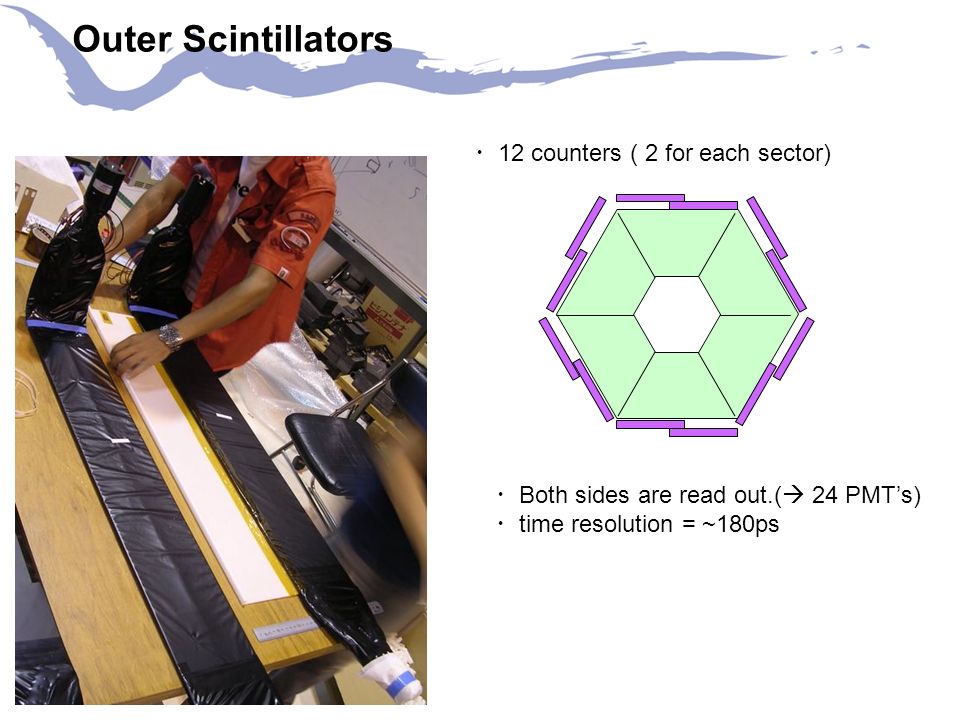 Outer Scintillators

・ 12 counters ( 2 for each sector)

・ Both sides are read out.(→ 24 PMT's)
・ time resolution = ~180ps